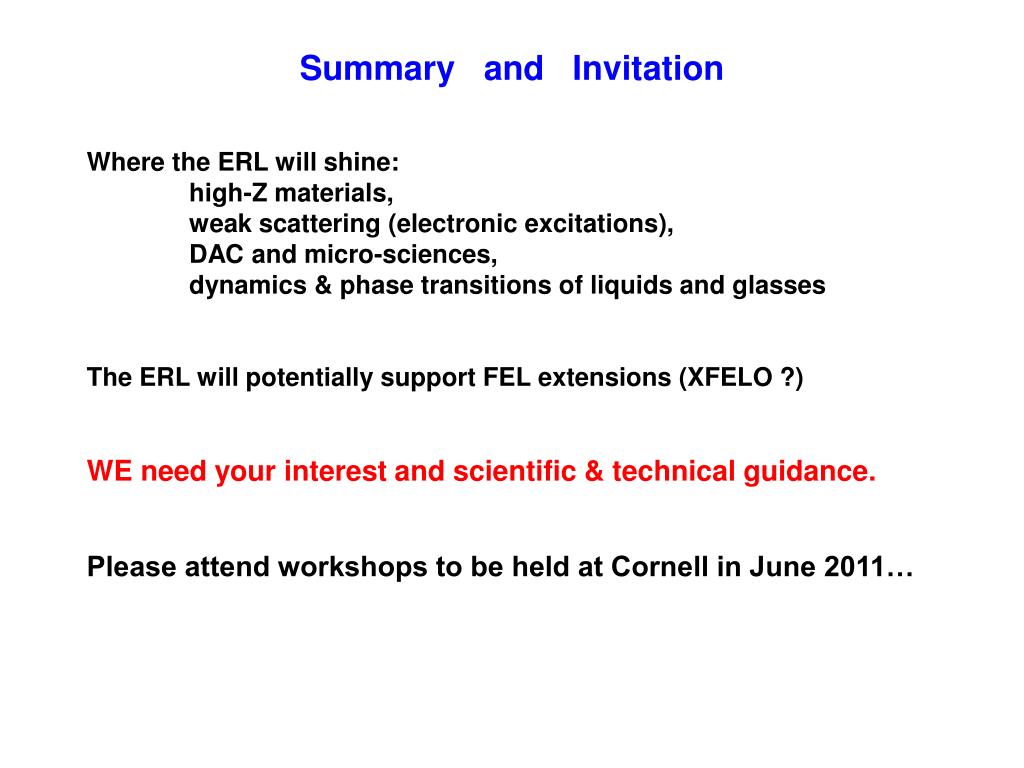 Summary and Invitation

Where the ERL will shine:
high-Z materials,
weak scattering (electronic excitations),
DAC and micro-sciences,
dynamics & phase transitions of liquids and glasses

The ERL will potentially support FEL extensions (XFELO ?)

WE need your interest and scientific & technical guidance.

Please attend workshops to be held at Cornell in June 2011…